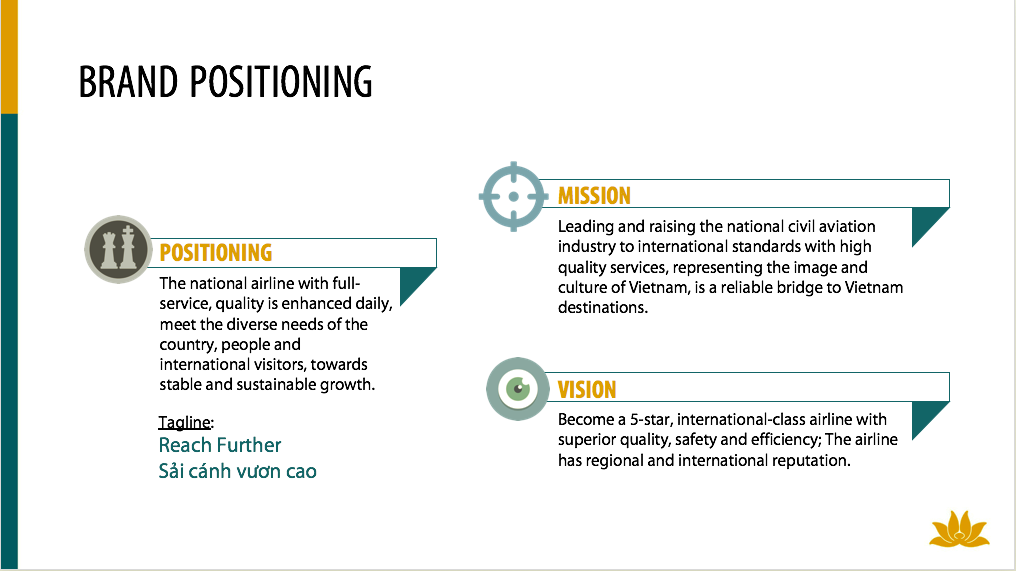 BRAND POSITIONING

POSITIONING

The national airline with full-service, quality is enhanced daily, meet the diverse needs of the country, people and international visitors, towards stable and sustainable growth.

Tagline:
Reach Further
Sải cánh vươn cao

MISSION

Leading and raising the national civil aviation industry to international standards with high quality services, representing the image and culture of Vietnam, is a reliable bridge to Vietnam destinations.

VISION

Become a 5-star, international-class airline with superior quality, safety and efficiency; The airline has regional and international reputation.